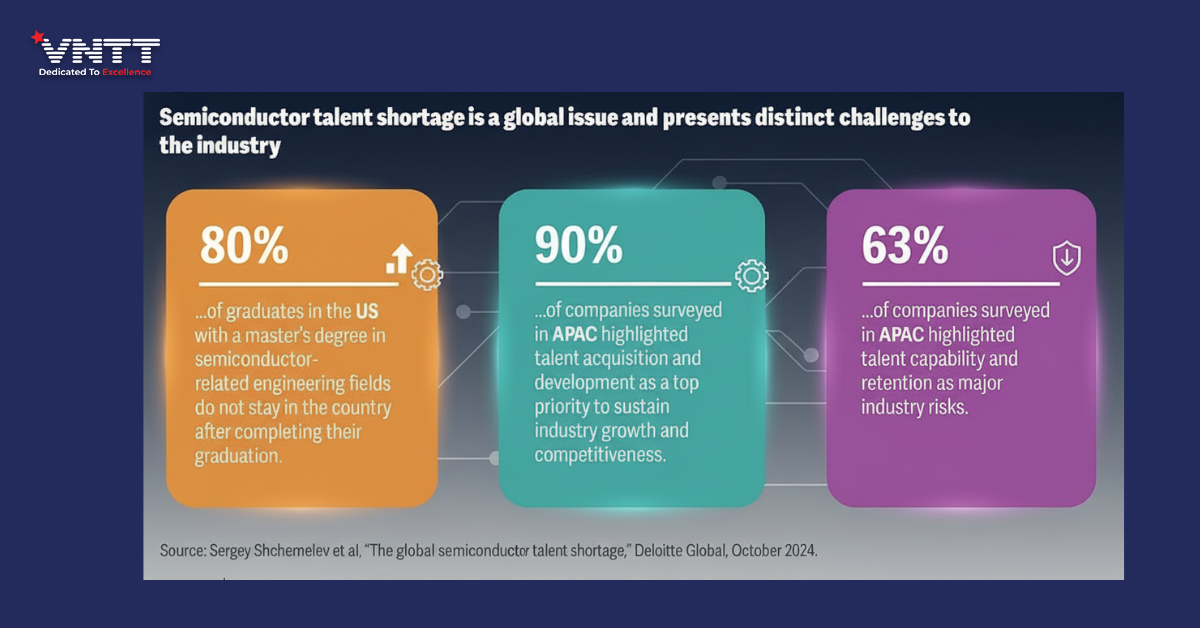 VNTT
Dedicated To Excellence

Semiconductor talent shortage is a global issue and presents distinct challenges to the industry

80%

...of graduates in the US with a master's degree in semiconductor-related engineering fields do not stay in the country after completing their graduation.

90%

...of companies surveyed in APAC highlighted talent acquisition and development as a top priority to sustain industry growth and competitiveness.

63%

...of companies surveyed in APAC highlighted talent capability and retention as major industry risks.

Source: Sergey Shchemelev et al, "The global semiconductor talent shortage," Deloitte Global, October 2024.